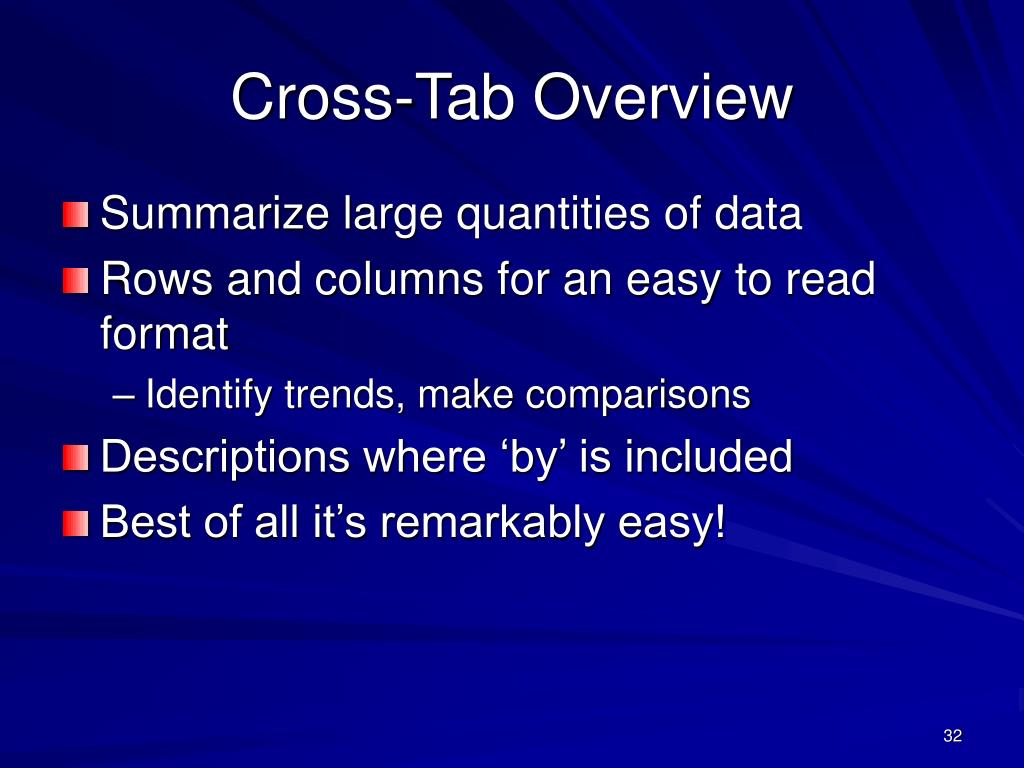 Cross-Tab Overview

Summarize large quantities of data

Rows and columns for an easy to read format

– Identify trends, make comparisons

Descriptions where ‘by’ is included

Best of all it’s remarkably easy!

32